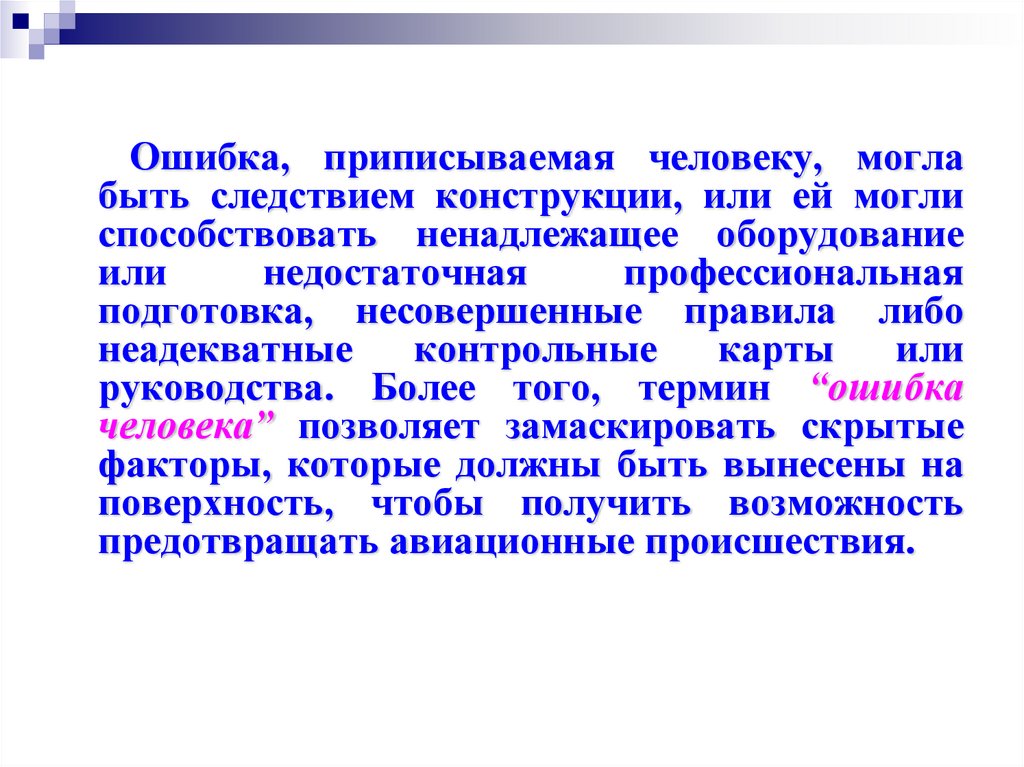 Ошибка, приписываемая человеку, могла быть следствием конструкции, или ей могли способствовать ненадлежащее оборудование или недостаточная профессиональная подготовка, несовершенные правила либо неадекватные контрольные карты или руководства. Более того, термин “ошибка человека” позволяет замаскировать скрытые факторы, которые должны быть вынесены на поверхность, чтобы получить возможность предотвращать авиационные происшествия.